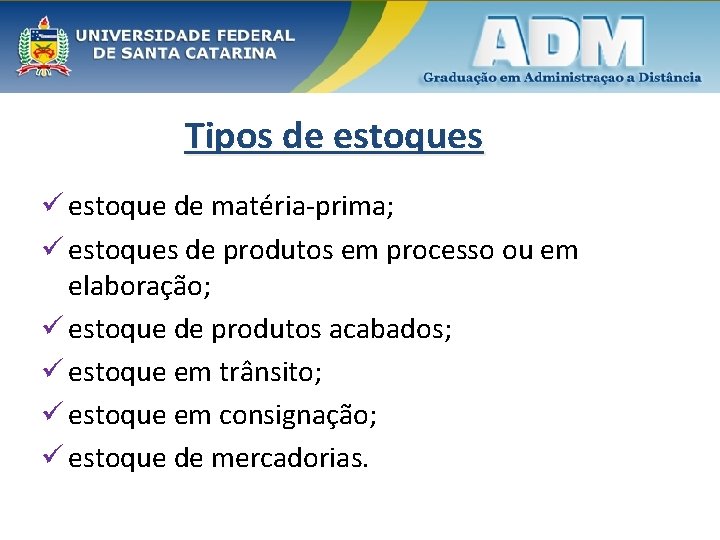 UNIVERSIDADE FEDERAL DE SANTA CATARINA

ADM
Graduação em Administraçao a Distância

Tipos de estoques

✓ estoque de matéria-prima;
✓ estoques de produtos em processo ou em elaboração;
✓ estoque de produtos acabados;
✓ estoque em trânsito;
✓ estoque em consignação;
✓ estoque de mercadorias.